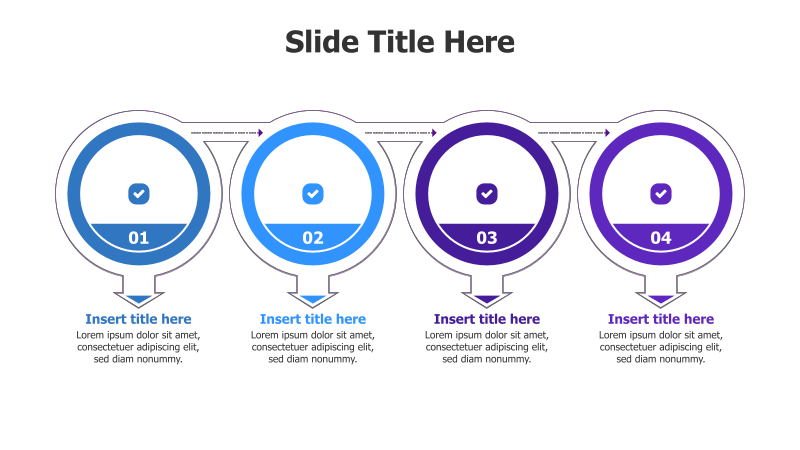 Slide Title Here

01

Insert title here
Lorem ipsum dolor sit amet, consectetuer adipiscing elit, sed diam nonummy.

02

Insert title here
Lorem ipsum dolor sit amet, consectetuer adipiscing elit, sed diam nonummy.

03

Insert title here
Lorem ipsum dolor sit amet, consectetuer adipiscing elit, sed diam nonummy.

04

Insert title here
Lorem ipsum dolor sit amet, consectetuer adipiscing elit, sed diam nonummy.